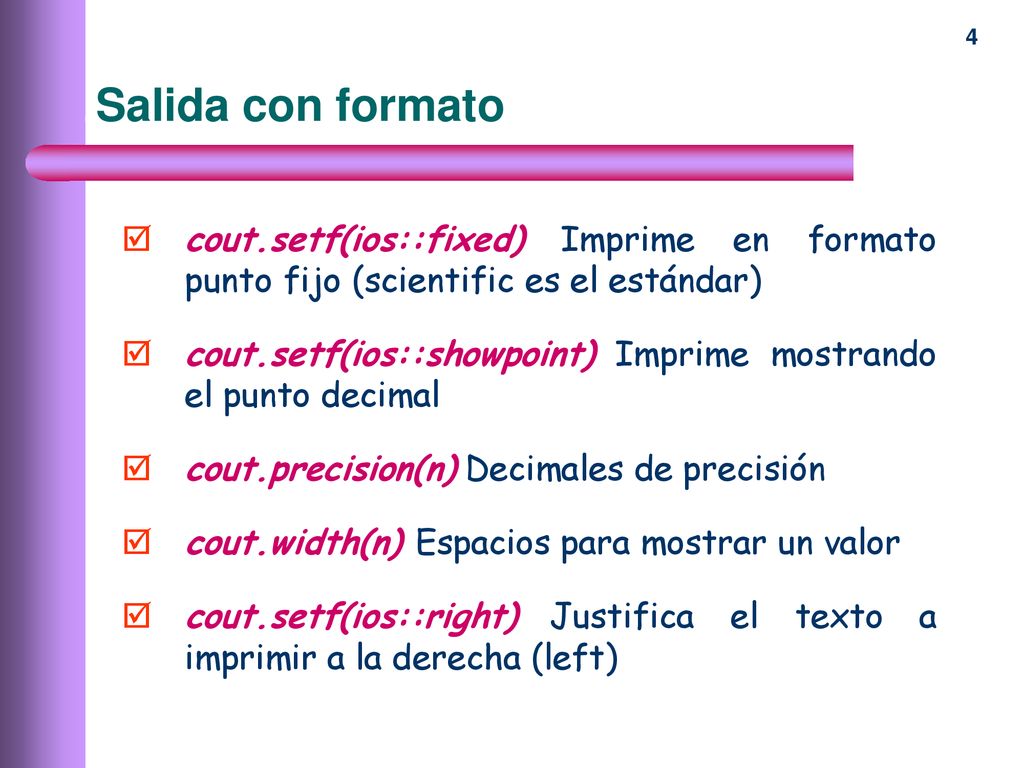 4

Salida con formato

cout.setf(ios::fixed) Imprime en formato punto fijo (scientific es el estándar)

cout.setf(ios::showpoint) Imprime mostrando el punto decimal

cout.precision(n) Decimales de precisión

cout.width(n) Espacios para mostrar un valor

cout.setf(ios::right) Justifica el texto a imprimir a la derecha (left)